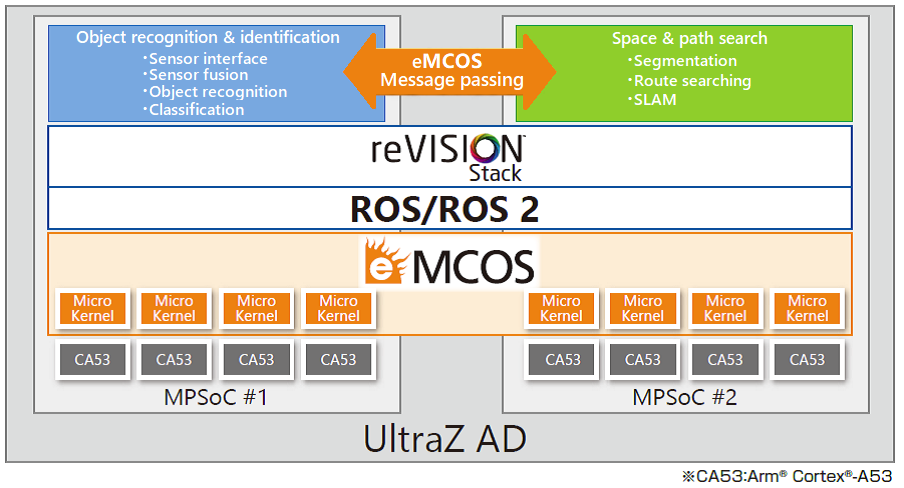 Object recognition & identification
・Sensor interface
・Sensor fusion
・Object recognition
・Classification

eMCOS
Message passing

Space & path search
・Segmentation
・Route searching
・SLAM

reVISION™
Stack

ROS/ROS 2

eMCOS

Micro Kernel

Micro Kernel

Micro Kernel

Micro Kernel

Micro Kernel

Micro Kernel

Micro Kernel

Micro Kernel

CA53

CA53

CA53

CA53

CA53

CA53

CA53

CA53

MPSoC #1

MPSoC #2

UltraZ AD

※CA53:Arm® Cortex®-A53